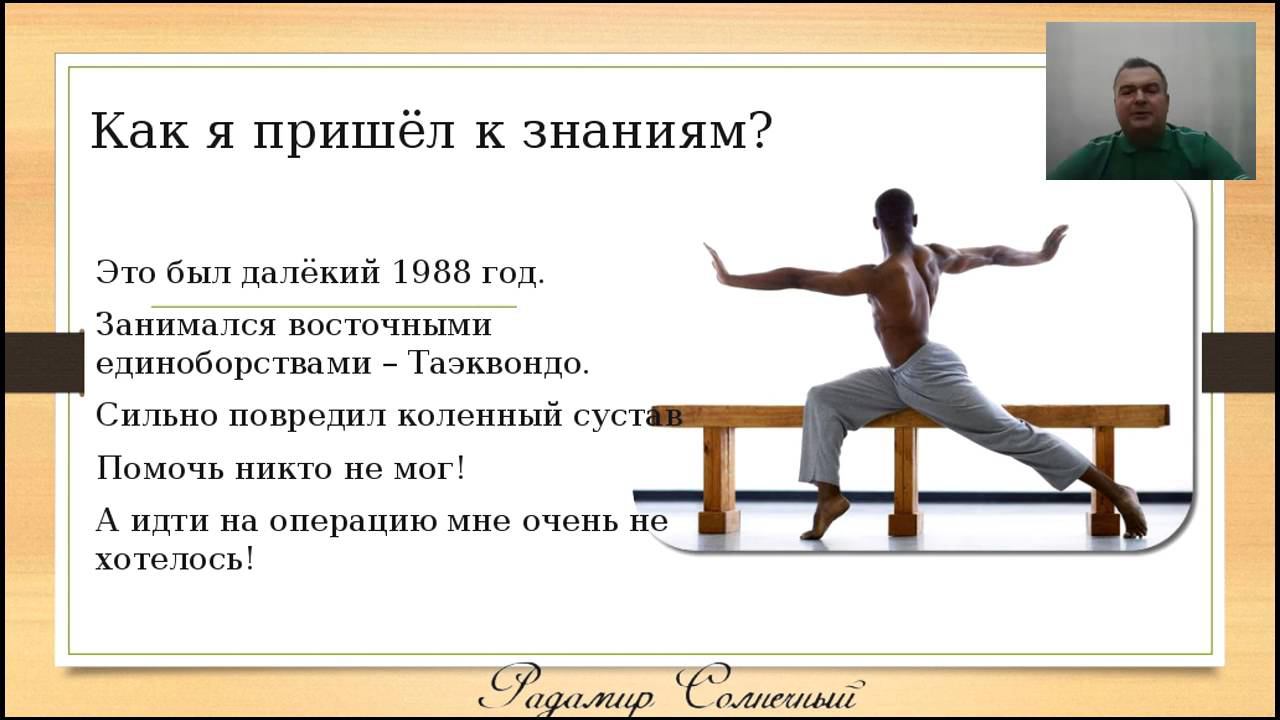 Как я пришёл к знаниям?

Это был далёкий 1988 год.

Занимался восточными единоборствами – Таэквондо.

Сильно повредил коленный сустав

Помочь никто не мог!

А идти на операцию мне очень не хотелось!

Радамир Солнечный